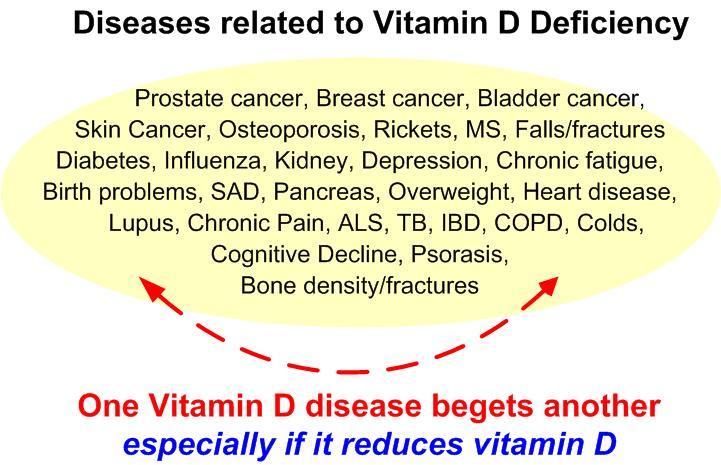 Diseases related to Vitamin D Deficiency

Prostate cancer, Breast cancer, Bladder cancer, Skin Cancer, Osteoporosis, Rickets, MS, Falls/fractures Diabetes, Influenza, Kidney, Depression, Chronic fatigue, Birth problems, SAD, Pancreas, Overweight, Heart disease, Lupus, Chronic Pain, ALS, TB, IBD, COPD, Colds, Cognitive Decline, Psorasis, Bone density/fractures

One Vitamin D disease begets another
especially if it reduces vitamin D